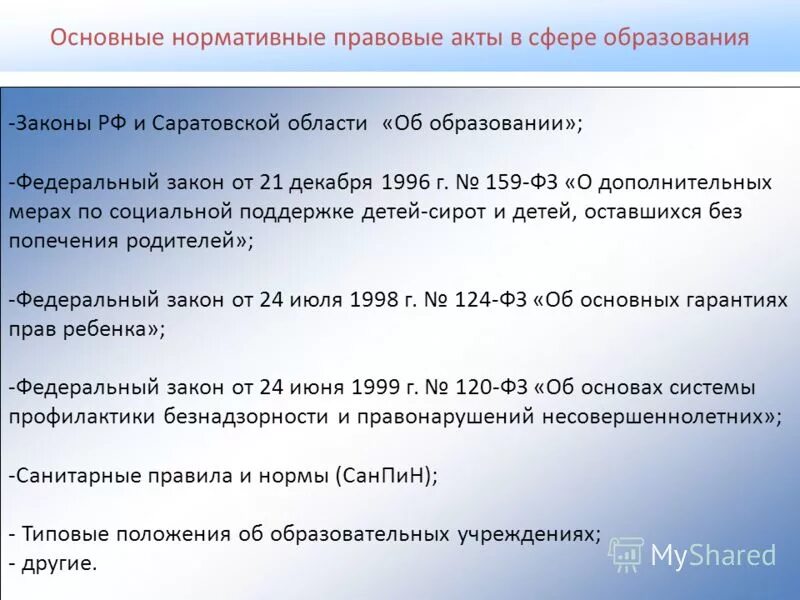 Основные нормативные правовые акты в сфере образования

-Законы РФ и Саратовской области «Об образовании»;

-Федеральный закон от 21 декабря 1996 г. № 159-ФЗ «О дополнительных мерах по социальной поддержке детей-сирот и детей, оставшихся без попечения родителей»;

-Федеральный закон от 24 июля 1998 г. № 124-ФЗ «Об основных гарантиях прав ребенка»;

-Федеральный закон от 24 июня 1999 г. № 120-ФЗ «Об основах системы профилактики безнадзорности и правонарушений несовершеннолетних»;

-Санитарные правила и нормы (СанПиН);

- Типовые положения об образовательных учреждениях;
- другие.

MyShared